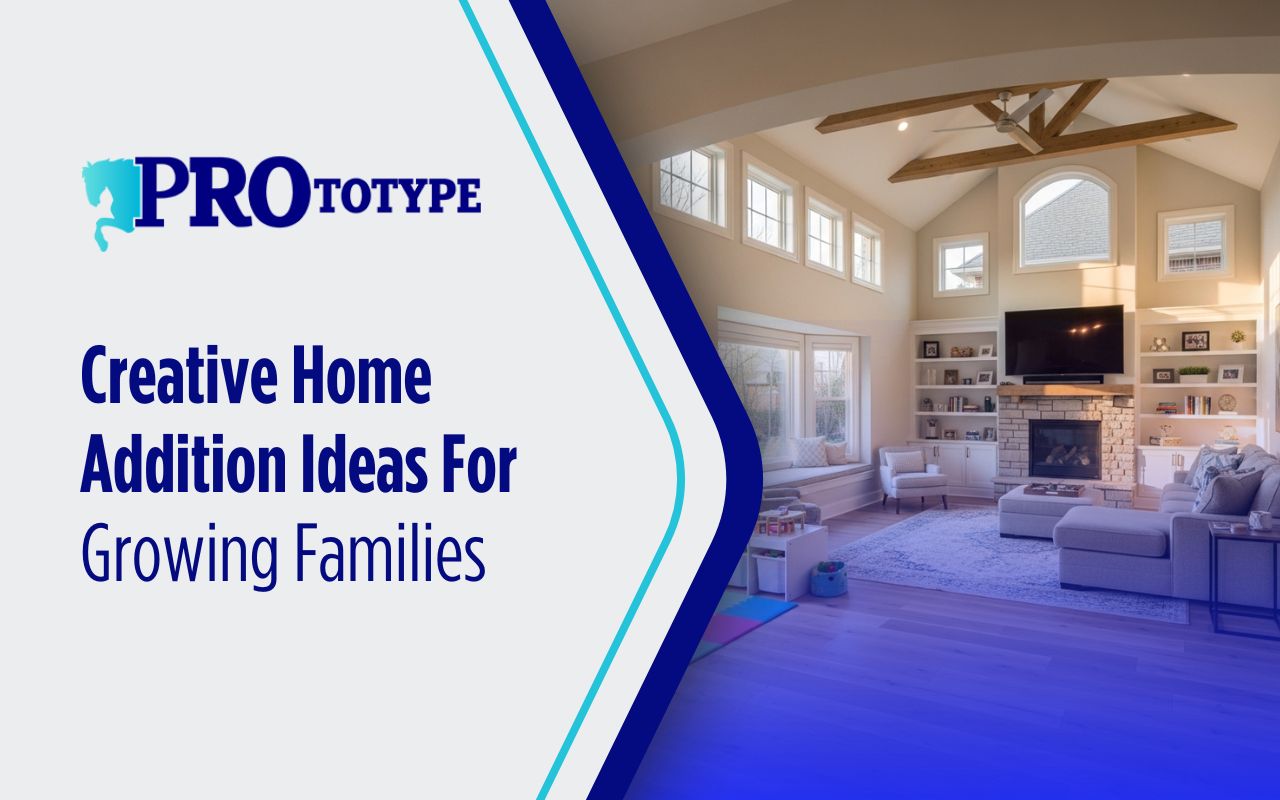 PROTOTYPE

Creative Home Addition Ideas For Growing Families